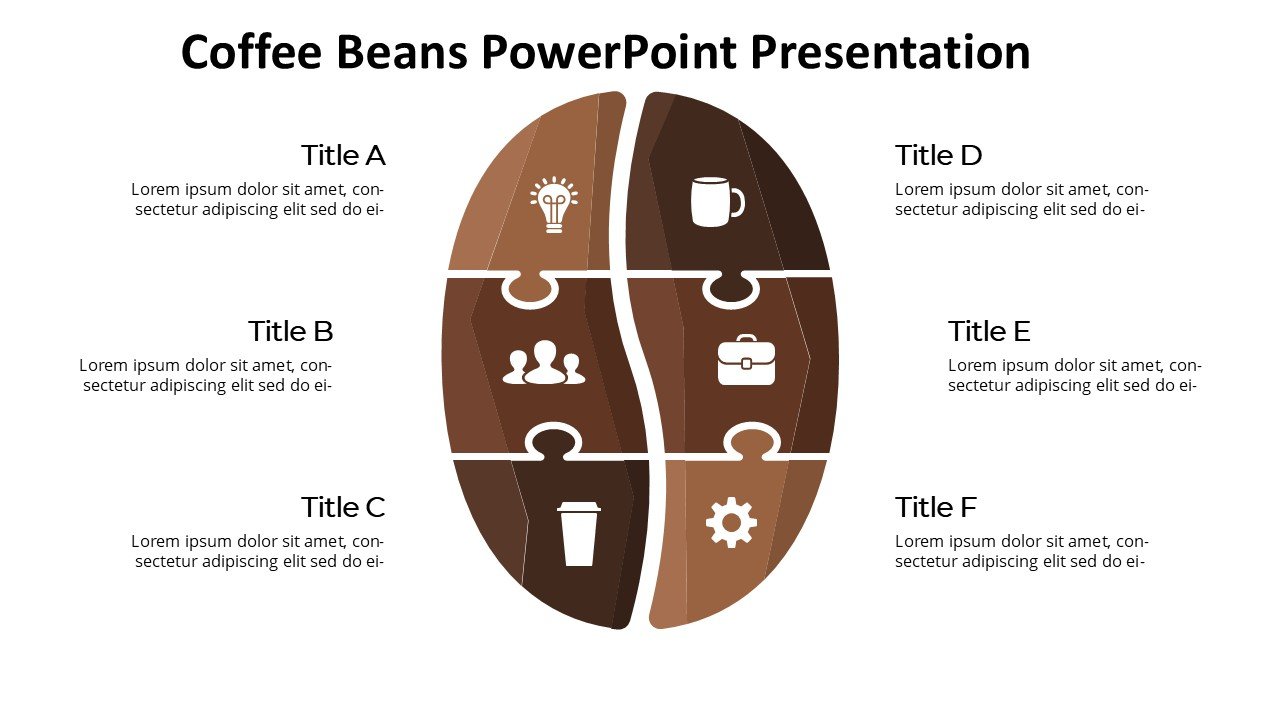 Coffee Beans PowerPoint Presentation

Title A
Lorem ipsum dolor sit amet, consectetur adipiscing elit sed do ei-

Title B
Lorem ipsum dolor sit amet, consectetur adipiscing elit sed do ei-

Title C
Lorem ipsum dolor sit amet, consectetur adipiscing elit sed do ei-

Title D
Lorem ipsum dolor sit amet, consectetur adipiscing elit sed do ei-

Title E
Lorem ipsum dolor sit amet, consectetur adipiscing elit sed do ei-

Title F
Lorem ipsum dolor sit amet, consectetur adipiscing elit sed do ei-